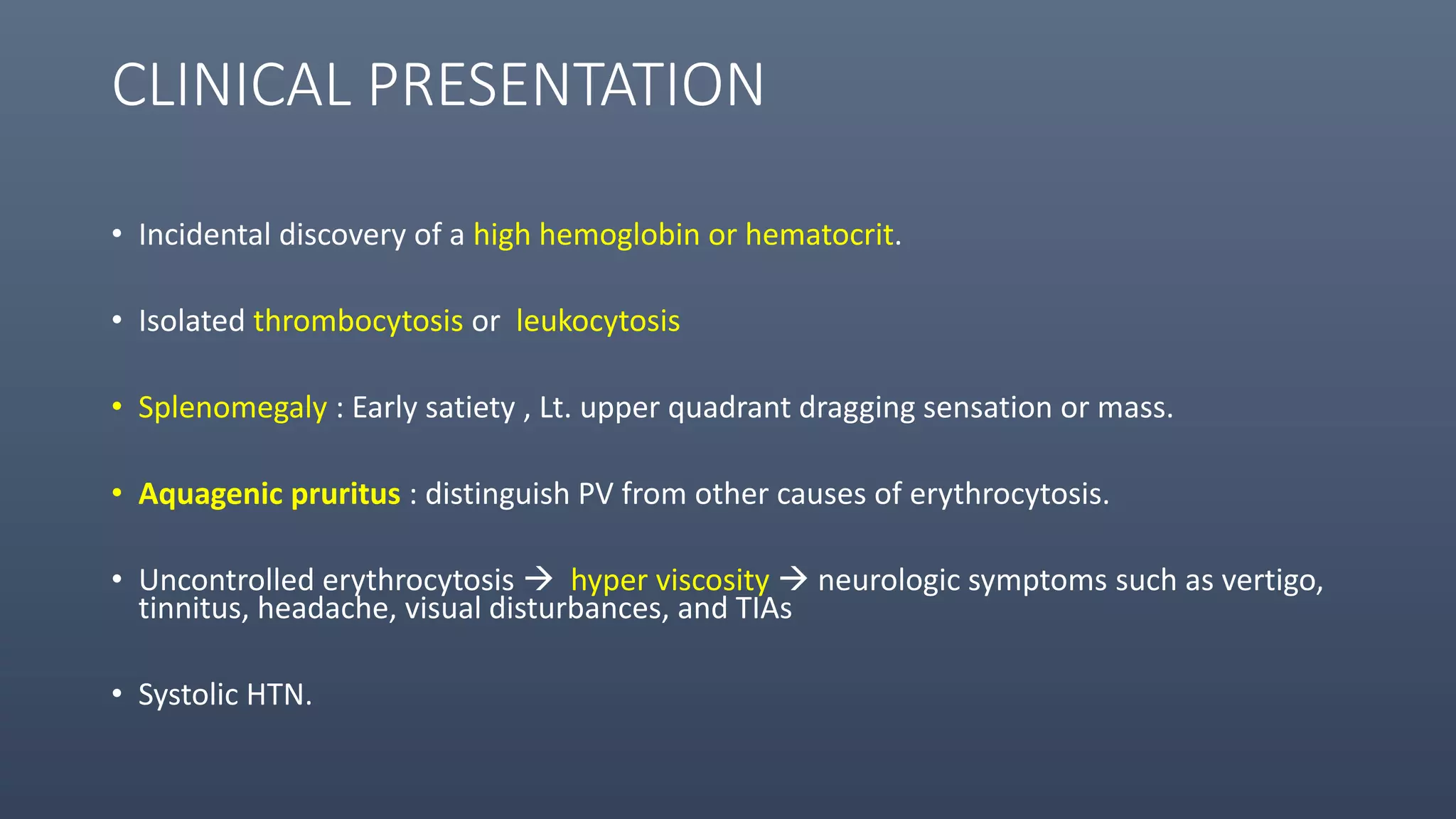 CLINICAL PRESENTATION

• Incidental discovery of a high hemoglobin or hematocrit.

• Isolated thrombocytosis or leukocytosis

• Splenomegaly : Early satiety , Lt. upper quadrant dragging sensation or mass.

• Aquagenic pruritus : distinguish PV from other causes of erythrocytosis.

• Uncontrolled erythrocytosis → hyper viscosity → neurologic symptoms such as vertigo, tinnitus, headache, visual disturbances, and TIAs

• Systolic HTN.